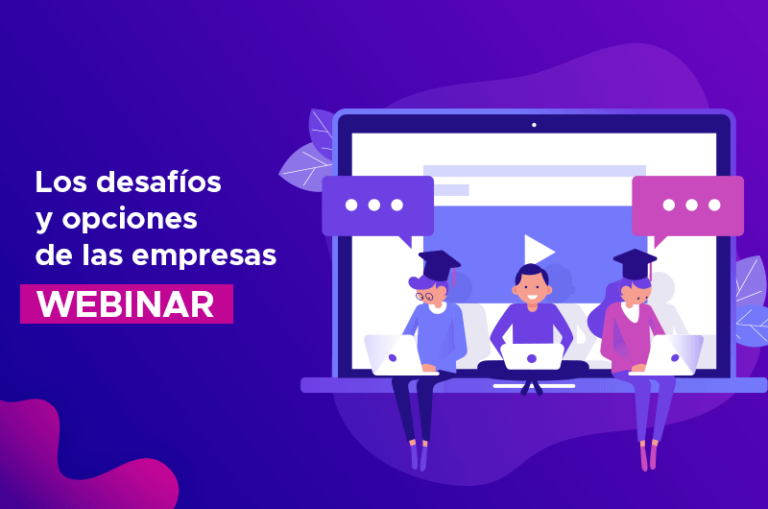 Los desafíos
y opciones
de las empresas

WEBINAR